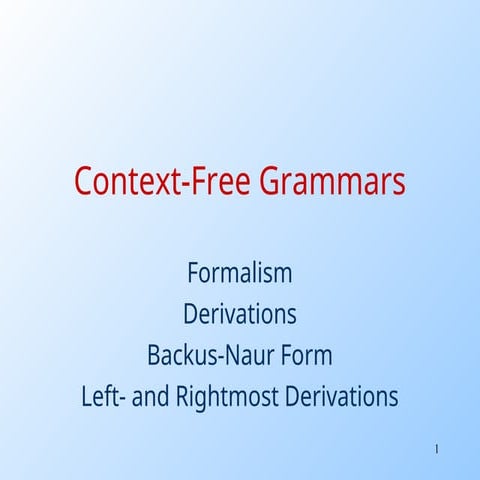 Context-Free Grammars

Formalism
Derivations
Backus-Naur Form
Left- and Rightmost Derivations

1